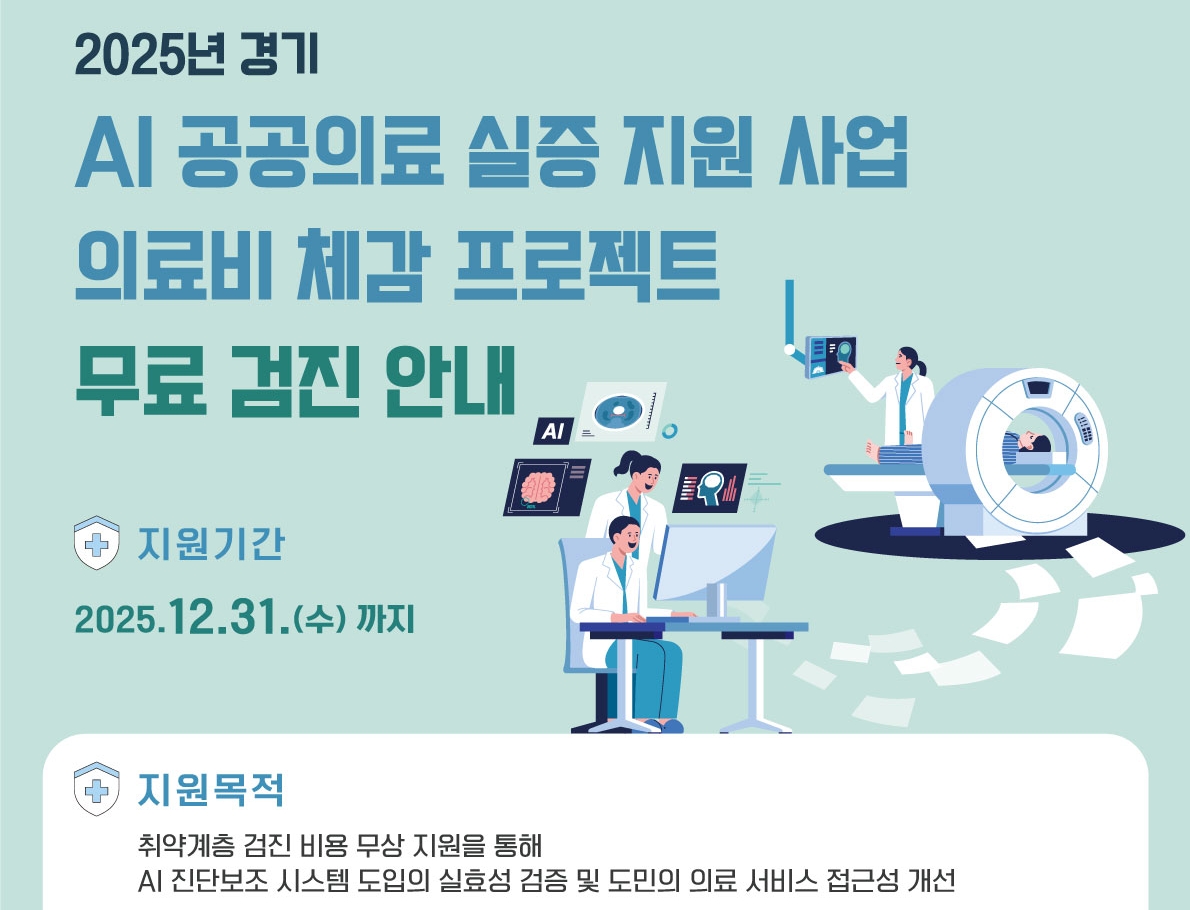 2025년 경기
AI 공공의료 실증 지원 사업
의료비 체감 프로젝트
무료 검진 안내

AI

지원기간
2025.12.31.(수) 까지

지원목적
취약계층 검진 비용 무상 지원을 통해
AI 진단보조 시스템 도입의 실효성 검증 및 도민의 의료 서비스 접근성 개선